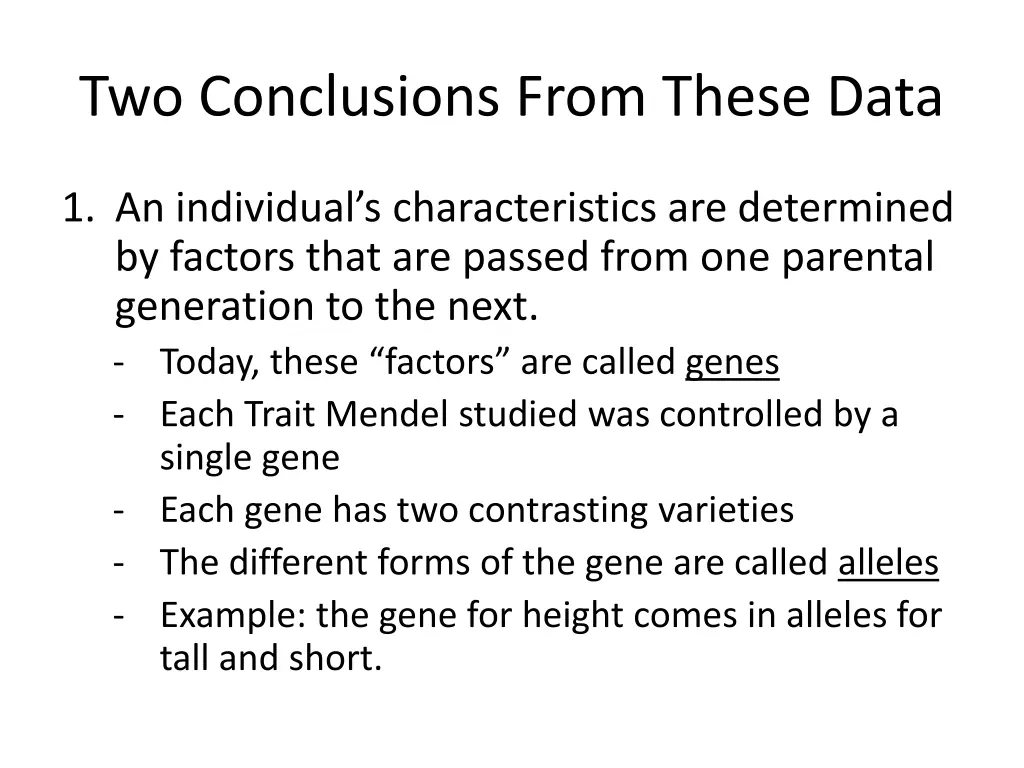 Two Conclusions From These Data

1. An individual’s characteristics are determined by factors that are passed from one parental generation to the next.
- Today, these “factors” are called genes
- Each Trait Mendel studied was controlled by a single gene
- Each gene has two contrasting varieties
- The different forms of the gene are called alleles
- Example: the gene for height comes in alleles for tall and short.